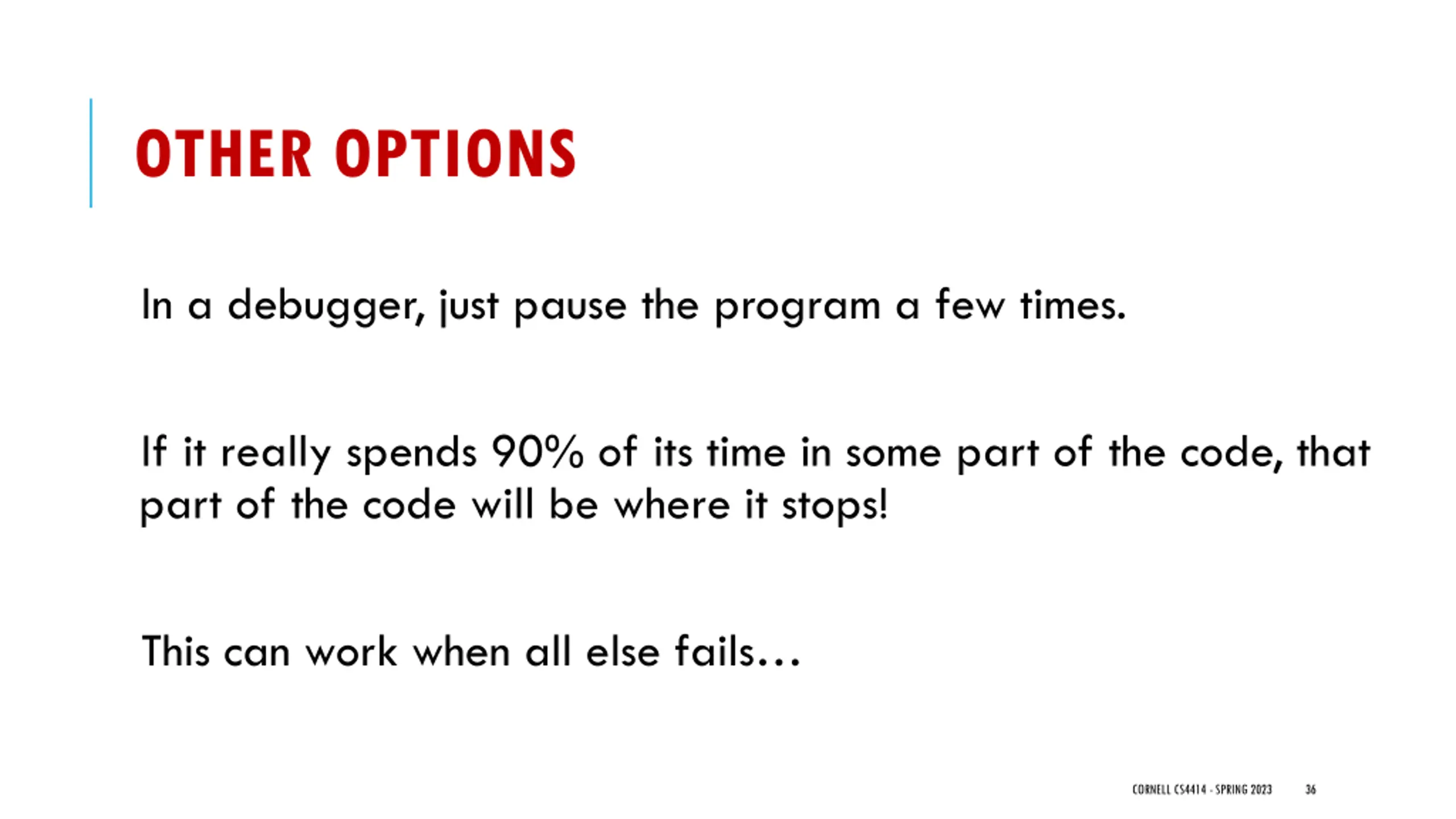 OTHER OPTIONS

In a debugger, just pause the program a few times.

If it really spends 90% of its time in some part of the code, that part of the code will be where it stops!

This can work when all else fails…

CORNELL CS4414 - SPRING 2023 36